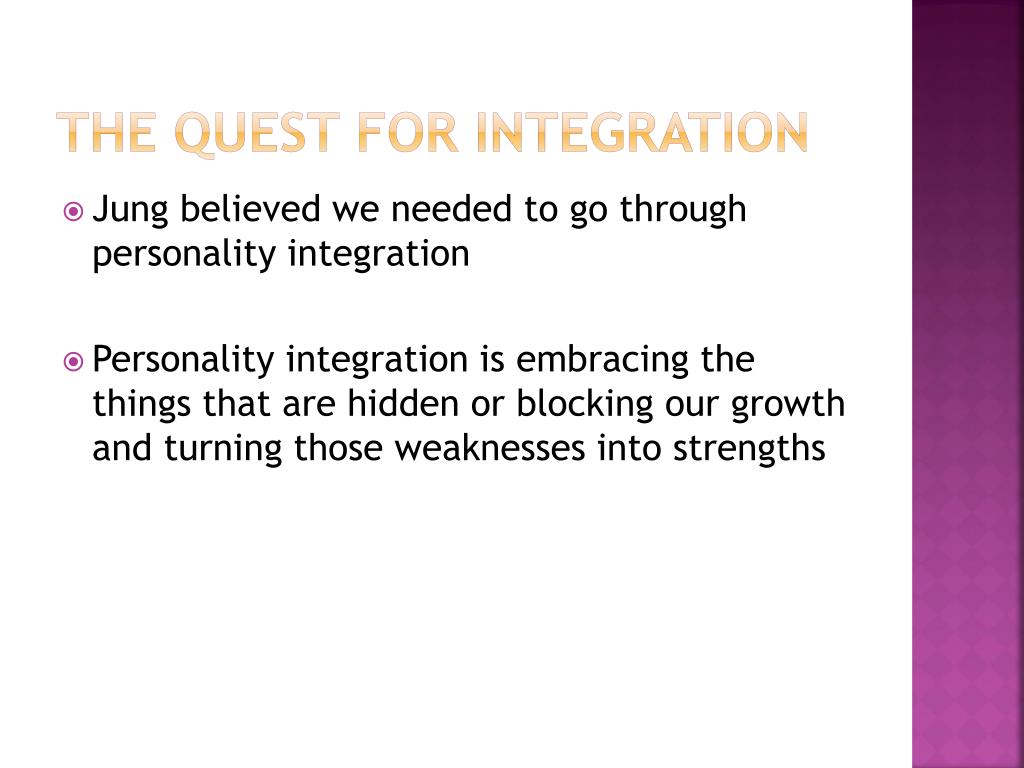 THE QUEST FOR INTEGRATION

Jung believed we needed to go through personality integration

Personality integration is embracing the things that are hidden or blocking our growth and turning those weaknesses into strengths